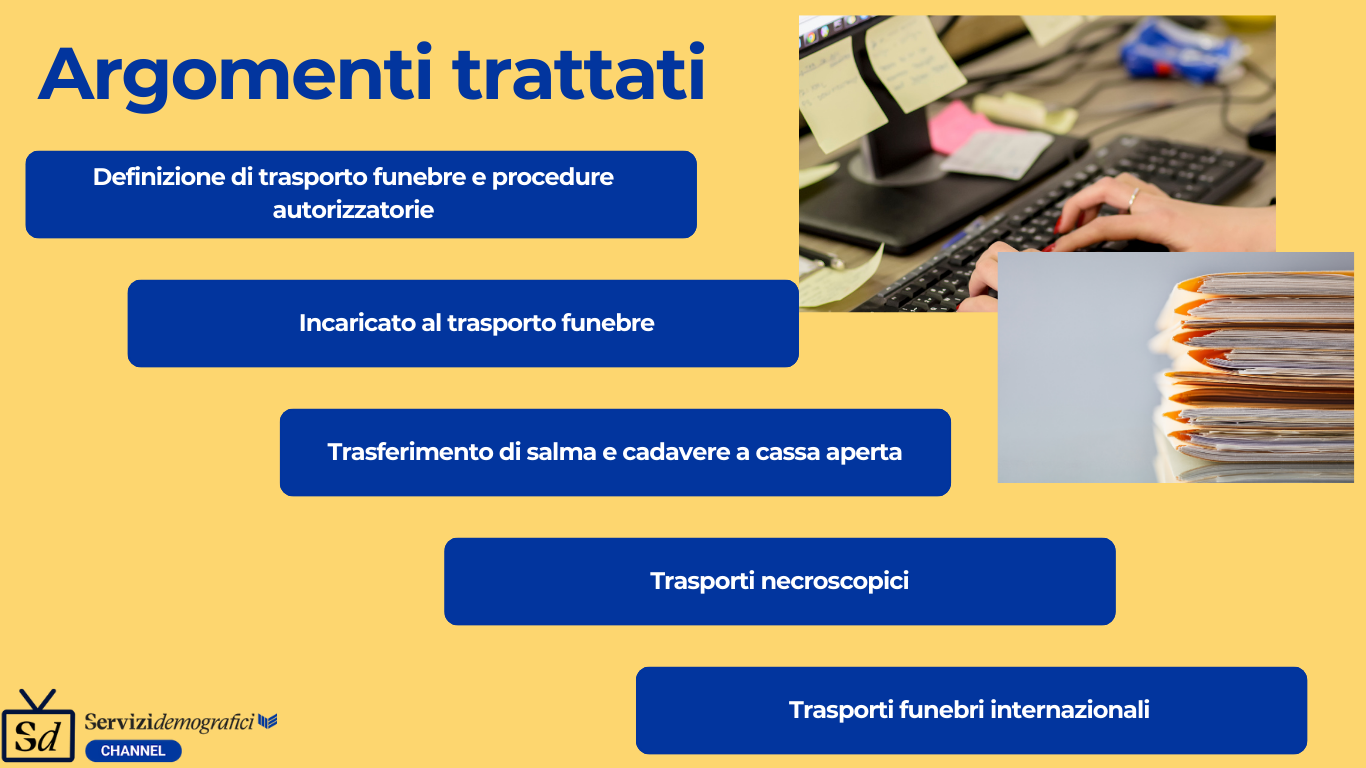 Argomenti trattati

Definizione di trasporto funebre e procedure autorizzatorie

Incaricato al trasporto funebre

Trasferimento di salma e cadavere a cassa aperta

Trasporti necroscopici

Trasporti funebri internazionali

Sd Servizidemografici CHANNEL